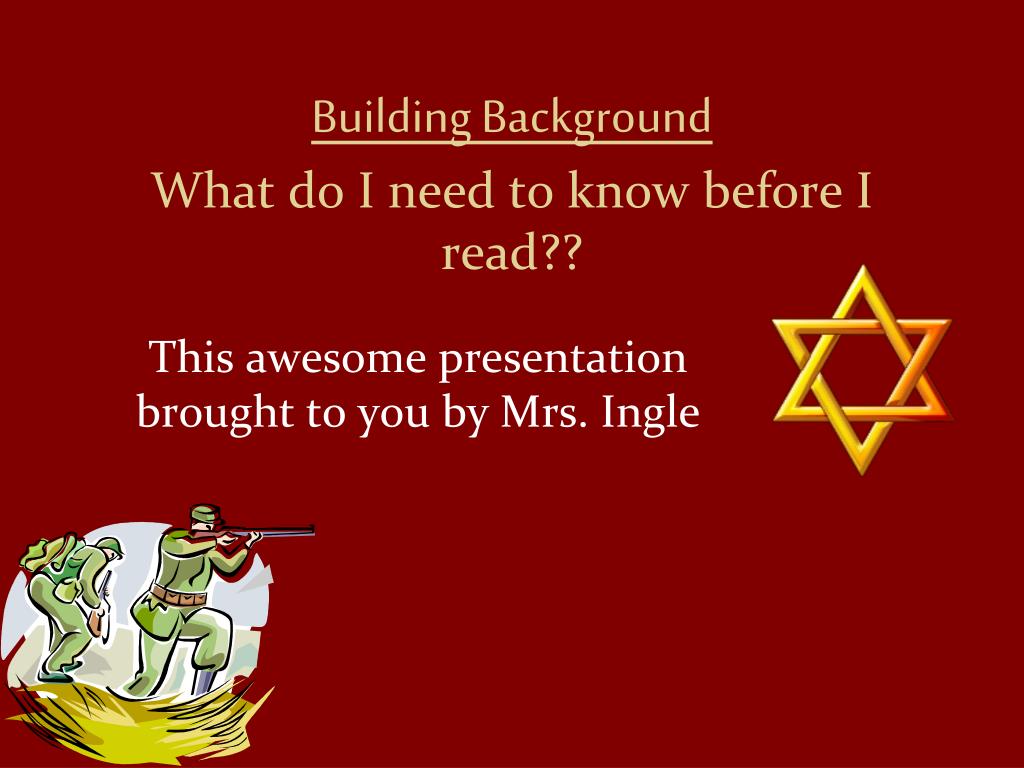 Building Background

What do I need to know before I read??

This awesome presentation brought to you by Mrs. Ingle